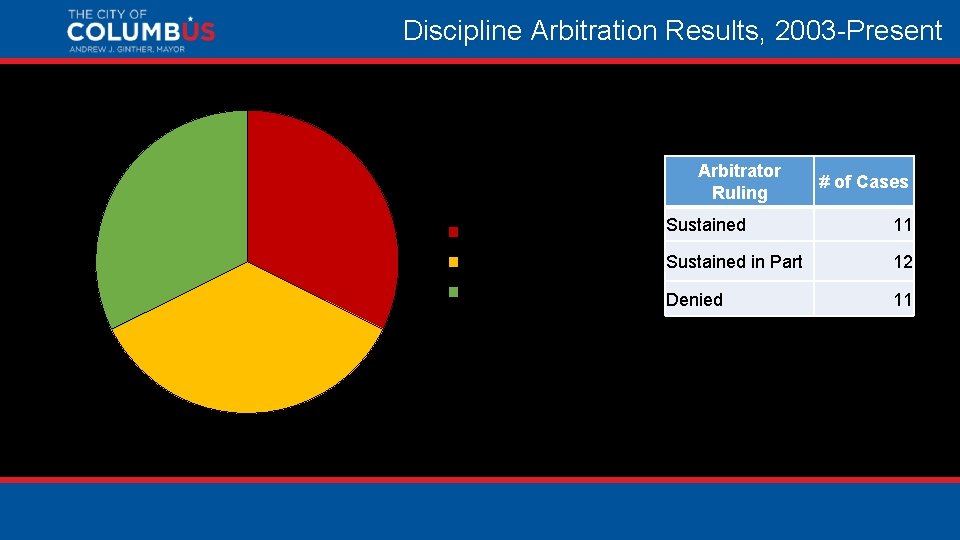 THE CITY OF
COLUMBUS
ANDREW J. GINTHER, MAYOR

Discipline Arbitration Results, 2003-Present

| Arbitrator Ruling | # of Cases |
|---|---|
| Sustained | 11 |
| Sustained in Part | 12 |
| Denied | 11 |